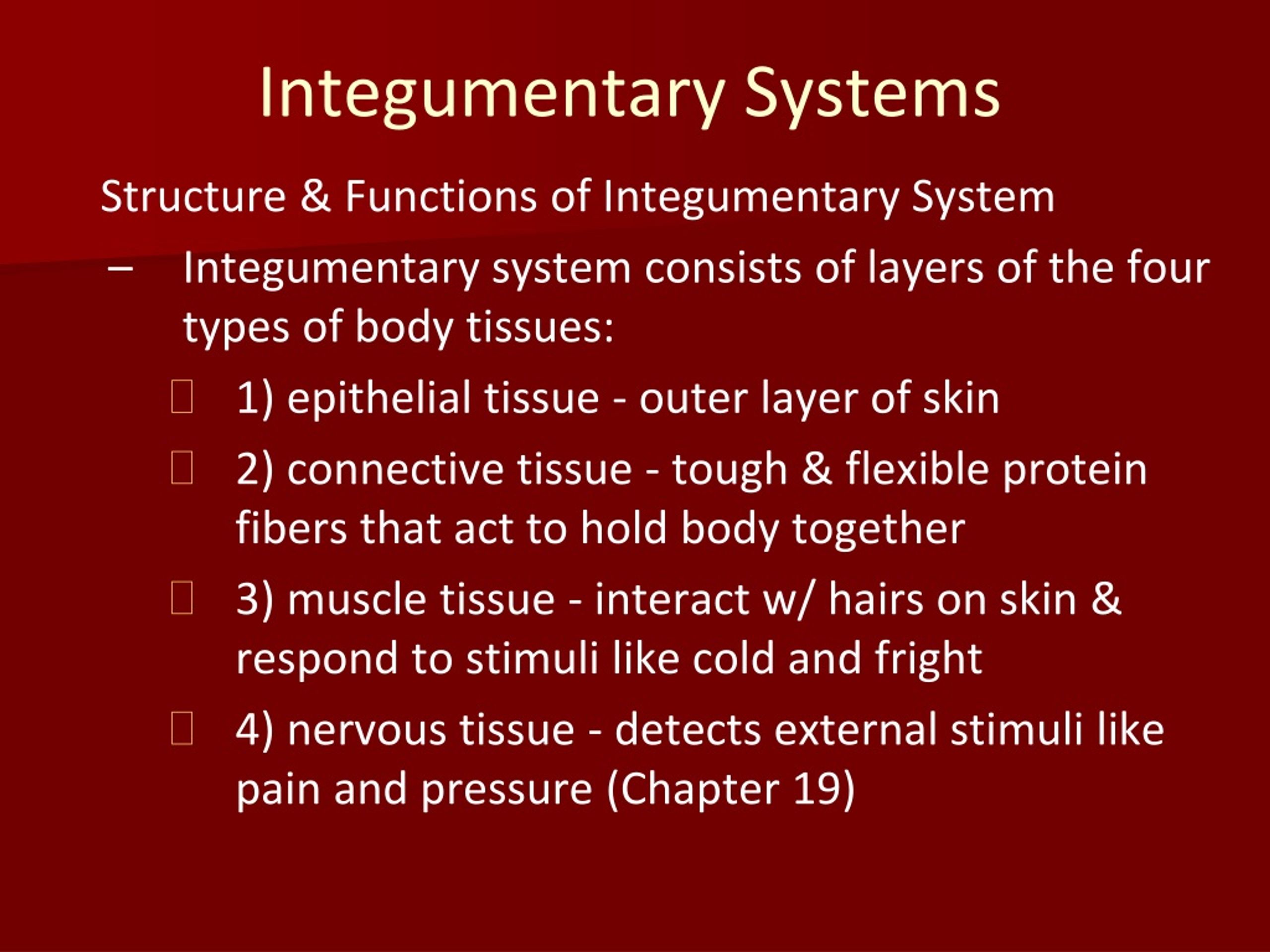 Integumentary Systems

Structure & Functions of Integumentary System

– Integumentary system consists of layers of the four types of body tissues:

1) epithelial tissue - outer layer of skin

2) connective tissue - tough & flexible protein fibers that act to hold body together

3) muscle tissue - interact w/ hairs on skin & respond to stimuli like cold and fright

4) nervous tissue - detects external stimuli like pain and pressure (Chapter 19)